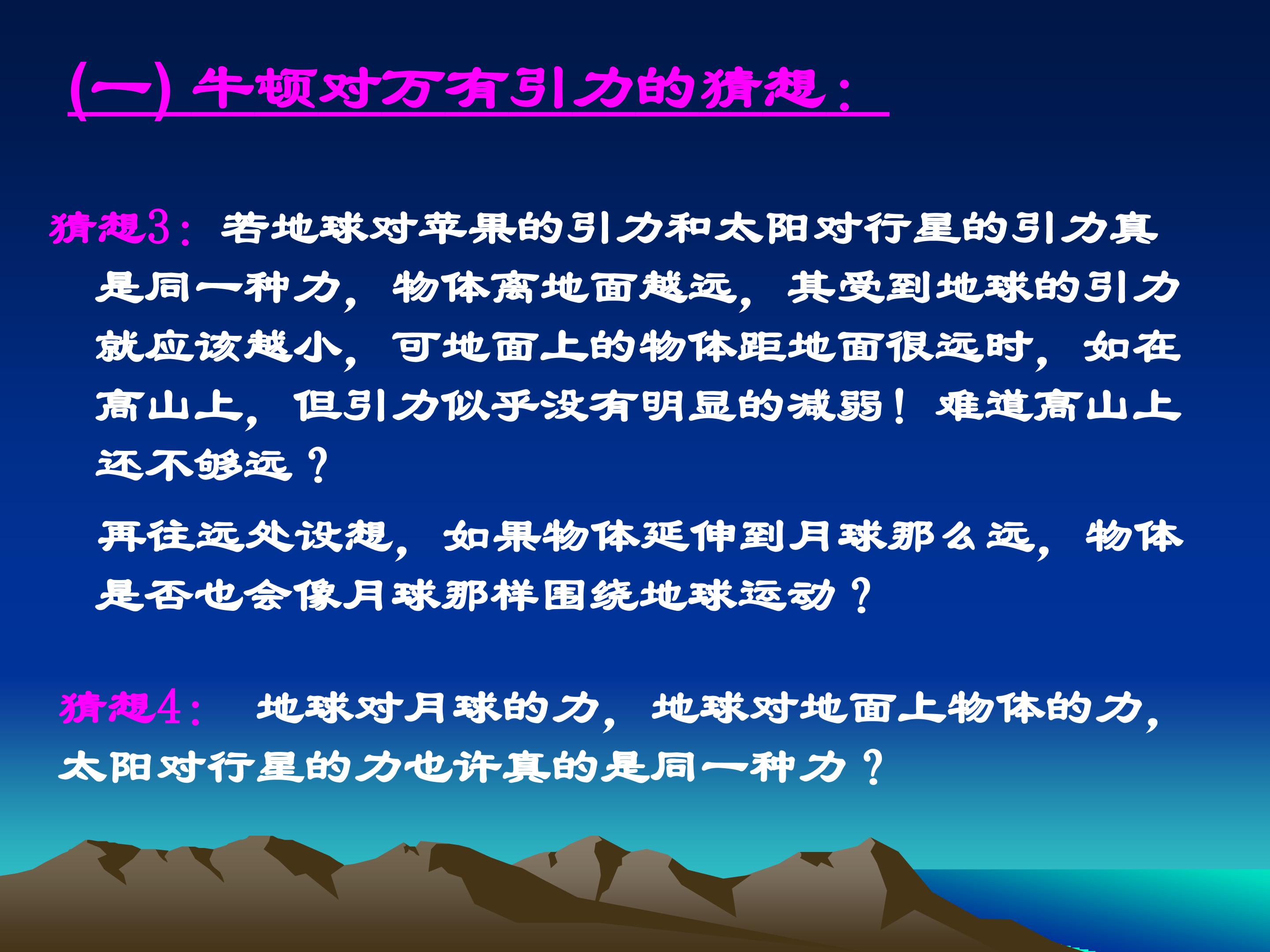 (一) 牛顿对万有引力的猜想：

猜想3：若地球对苹果的引力和太阳对行星的引力真是同一种力，物体离地面越远，其受到地球的引力就应该越小，可地面上的物体距地面很远时，如在高山上，但引力似乎没有明显的减弱！难道高山上还不够远？

再往远处设想，如果物体延伸到月球那么远，物体是否也会像月球那样围绕地球运动？

猜想4： 地球对月球的力，地球对地面上物体的力，太阳对行星的力也许真的是同一种力？